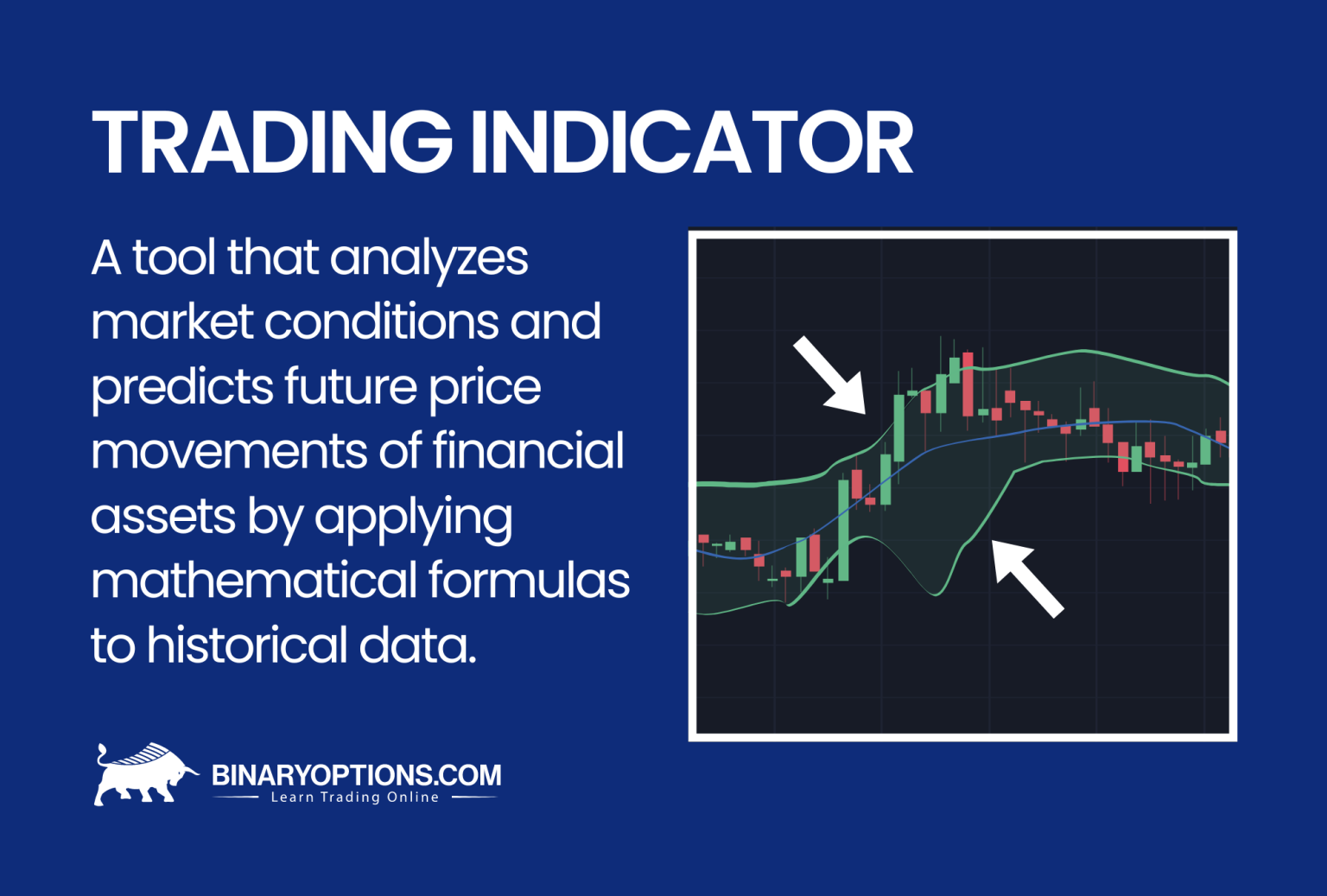 TRADING INDICATOR

A tool that analyzes market conditions and predicts future price movements of financial assets by applying mathematical formulas to historical data.

BINARYOPTIONS.COM
Learn Trading Online